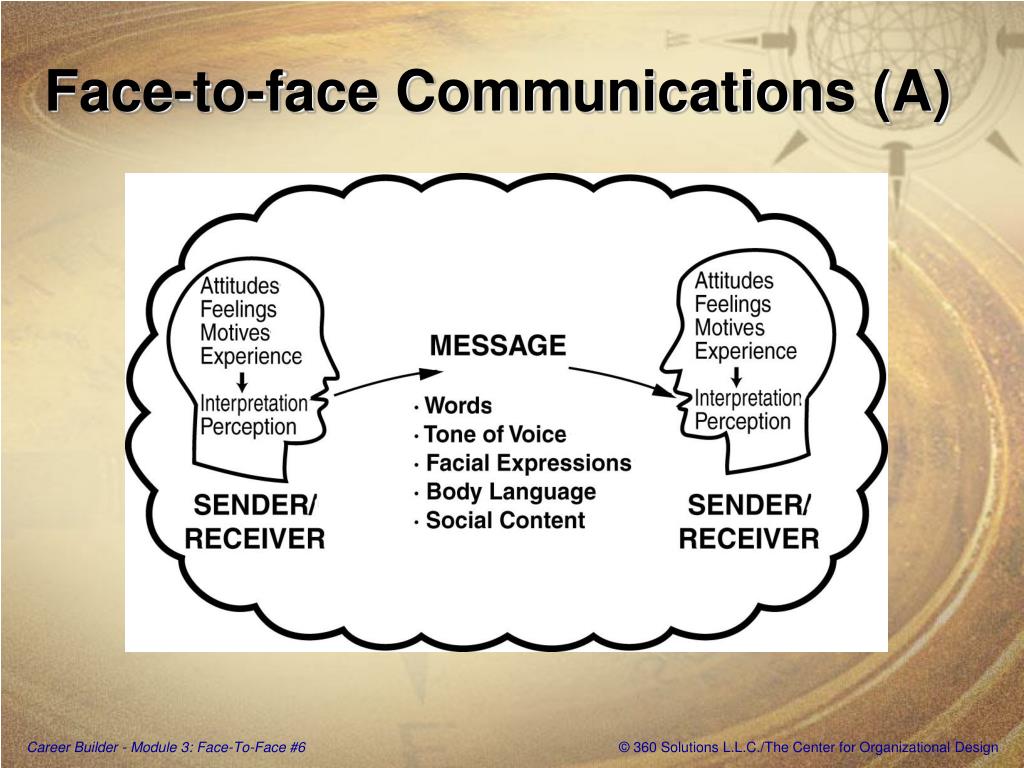 Face-to-face Communications (A)

Attitudes
Feelings
Motives
Experience
Interpretation
Perception

SENDER/
RECEIVER

MESSAGE

· Words
· Tone of Voice
· Facial Expressions
· Body Language
· Social Content

Attitudes
Feelings
Motives
Experience
Interpretation
Perception

SENDER/
RECEIVER

Career Builder - Module 3: Face-To-Face #6

© 360 Solutions L.L.C./The Center for Organizational Design